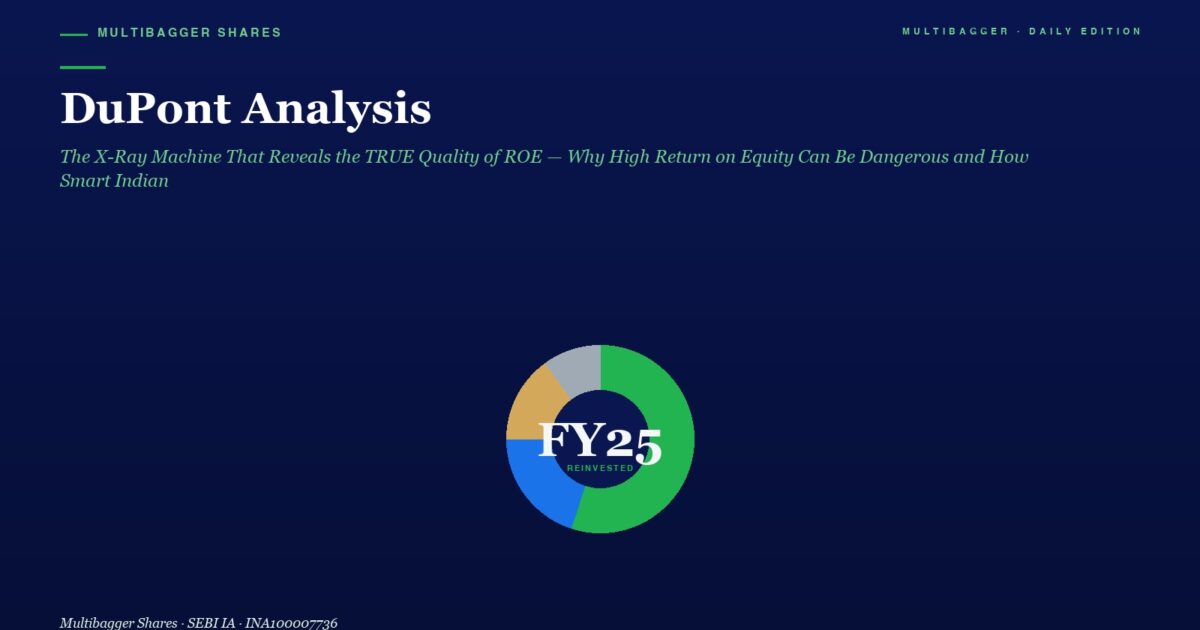 MULTIBAGGER SHARES

MULTIBAGGER · DAILY EDITION

DuPont Analysis

The X-Ray Machine That Reveals the TRUE Quality of ROE — Why High Return on Equity Can Be Dangerous and How Smart Indian

FY25
REINVESTED

Multibagger Shares · SEBI IA · INA100007736